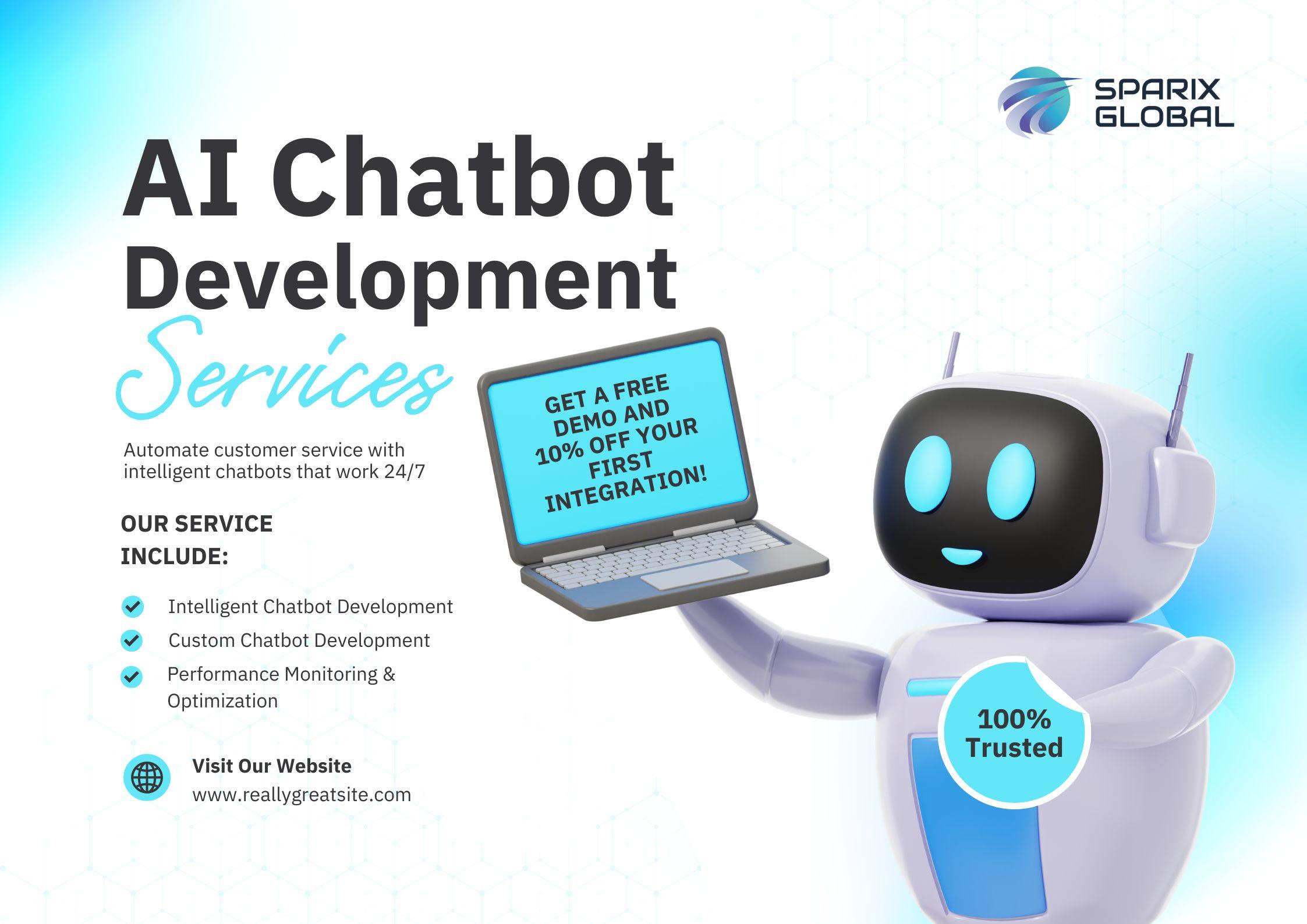 SPARIX GLOBAL

AI Chatbot Development Services

Automate customer service with intelligent chatbots that work 24/7

OUR SERVICE INCLUDE:

Intelligent Chatbot Development

Custom Chatbot Development

Performance Monitoring & Optimization

Visit Our Website
www.reallygreatsite.com

GET A FREE DEMO AND 10% OFF YOUR FIRST INTEGRATION!

100% Trusted